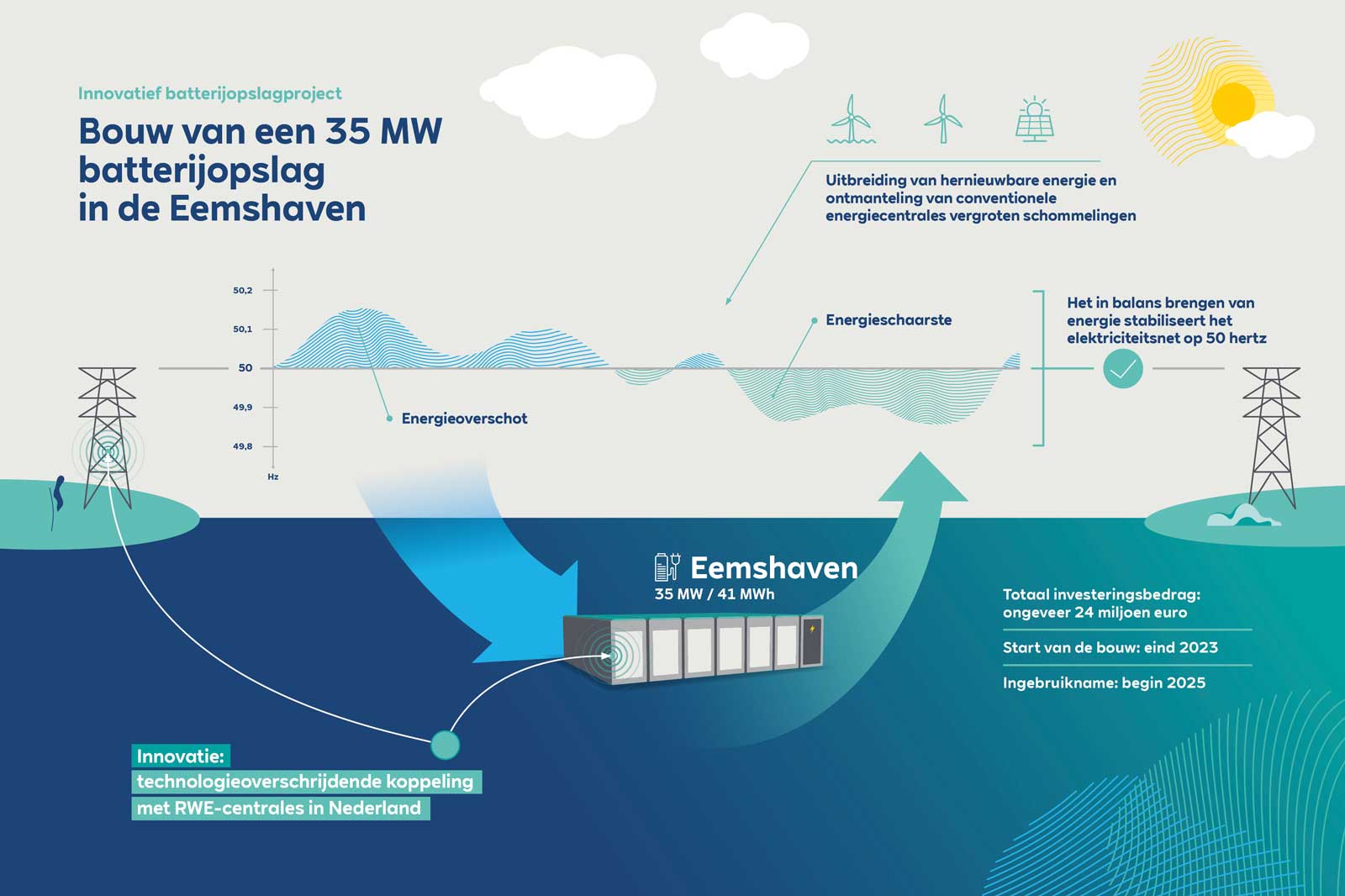 Innovatief batterijopslagproject

Bouw van een 35 MW batterijopslag in de Eemshaven

Uitbreiding van hernieuwbare energie en ontmanteling van conventionele energiecentrales vergroten schommelingen

50,2
50,1
50
49,9
49,8
Hz

Energieoverschot

Energieschaarste

Het in balans brengen van energie stabiliseert het elektriciteitsnet op 50 hertz

Eemshaven
35 MW / 41 MWh

Totaal investeringsbedrag: ongeveer 24 miljoen euro

Start van de bouw: eind 2023

Ingebruikname: begin 2025

Innovatie:
technologieoverschrijdende koppeling met RWE-centrales in Nederland